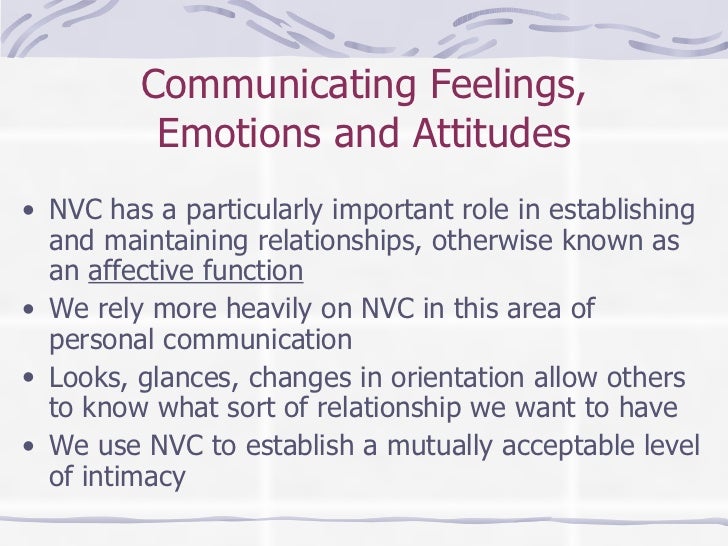 Communicating Feelings, Emotions and Attitudes

• NVC has a particularly important role in establishing and maintaining relationships, otherwise known as an affective function
• We rely more heavily on NVC in this area of personal communication
• Looks, glances, changes in orientation allow others to know what sort of relationship we want to have
• We use NVC to establish a mutually acceptable level of intimacy